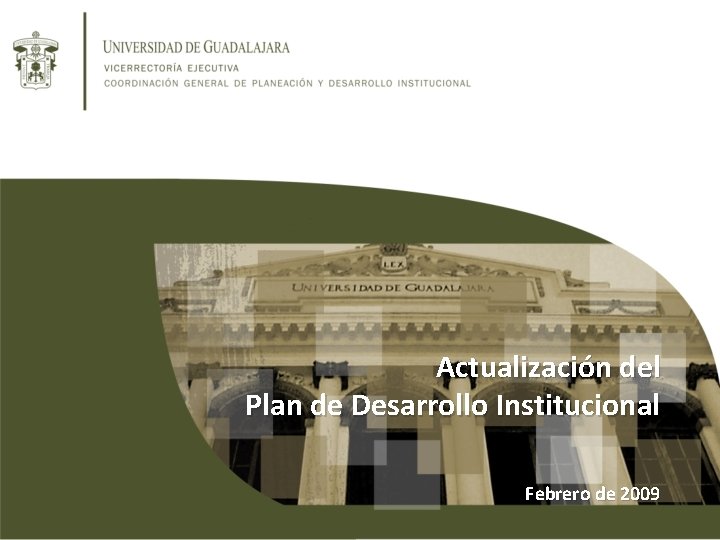 UNIVERSIDAD DE GUADALAJARA
VICERRECTORÍA EJECUTIVA
COORDINACIÓN GENERAL DE PLANEACIÓN Y DESARROLLO INSTITUCIONAL

LEX
UNIVERSIDAD DE GUADALAJARA

Actualización del
Plan de Desarrollo Institucional

Febrero de 2009